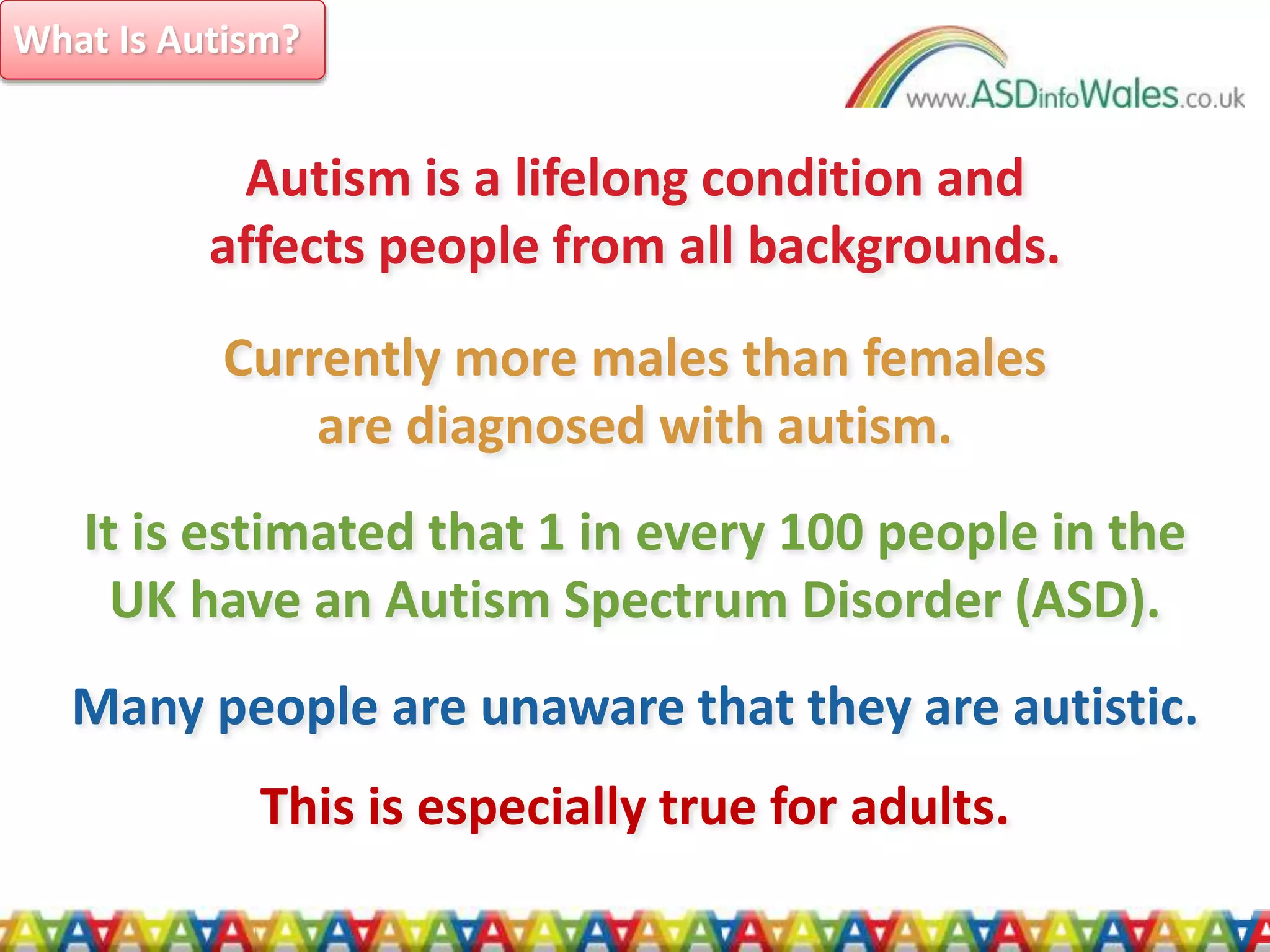 What Is Autism?

www.ASDinfoWales.co.uk

Autism is a lifelong condition and affects people from all backgrounds.

Currently more males than females are diagnosed with autism.

It is estimated that 1 in every 100 people in the UK have an Autism Spectrum Disorder (ASD).

Many people are unaware that they are autistic.

This is especially true for adults.